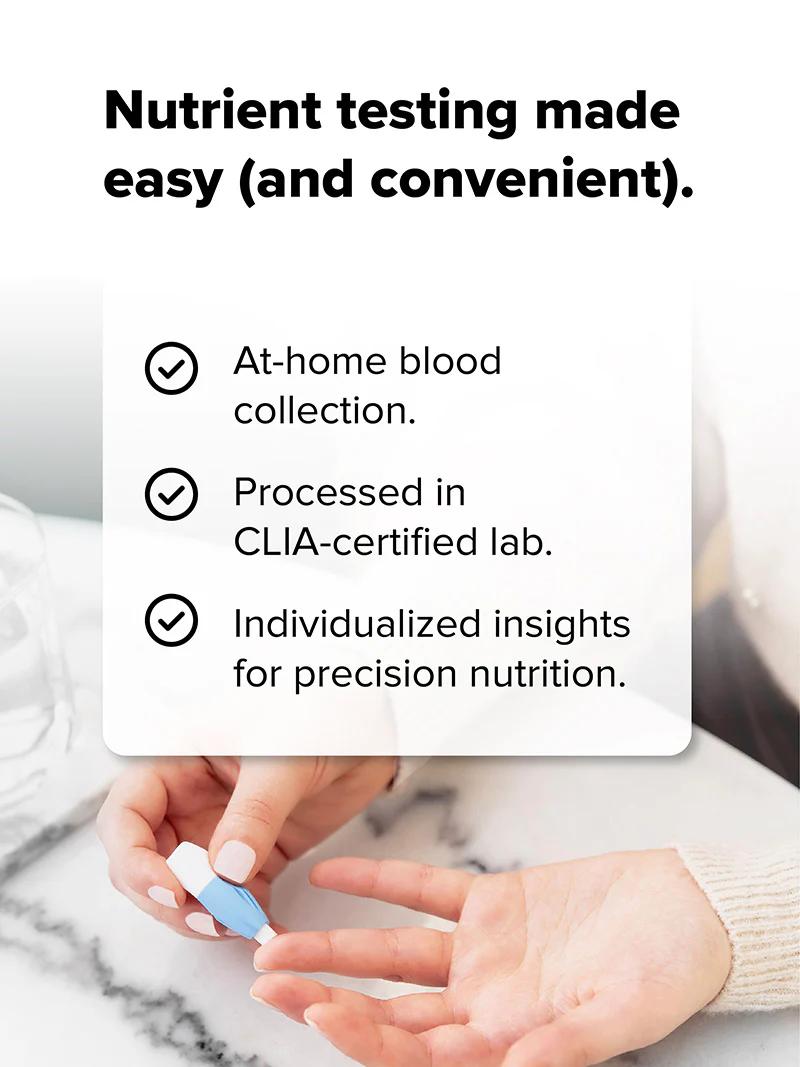 Nutrient testing made easy (and convenient).

At-home blood collection.

Processed in CLIA-certified lab.

Individualized insights for precision nutrition.